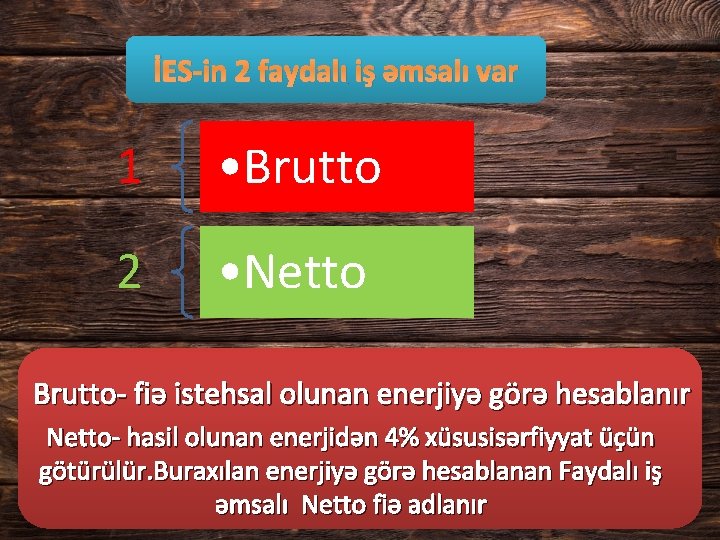 İES-in 2 faydalı iş əmsalı var

1

•Brutto

2

•Netto

Brutto- fiə istehsal olunan enerjiyə görə hesablanır

Netto- hasil olunan enerjidən 4% xüsusisərfiyyat üçün götürülür.Buraxılan enerjiyə görə hesablanan Faydalı iş əmsalı Netto fiə adlanır